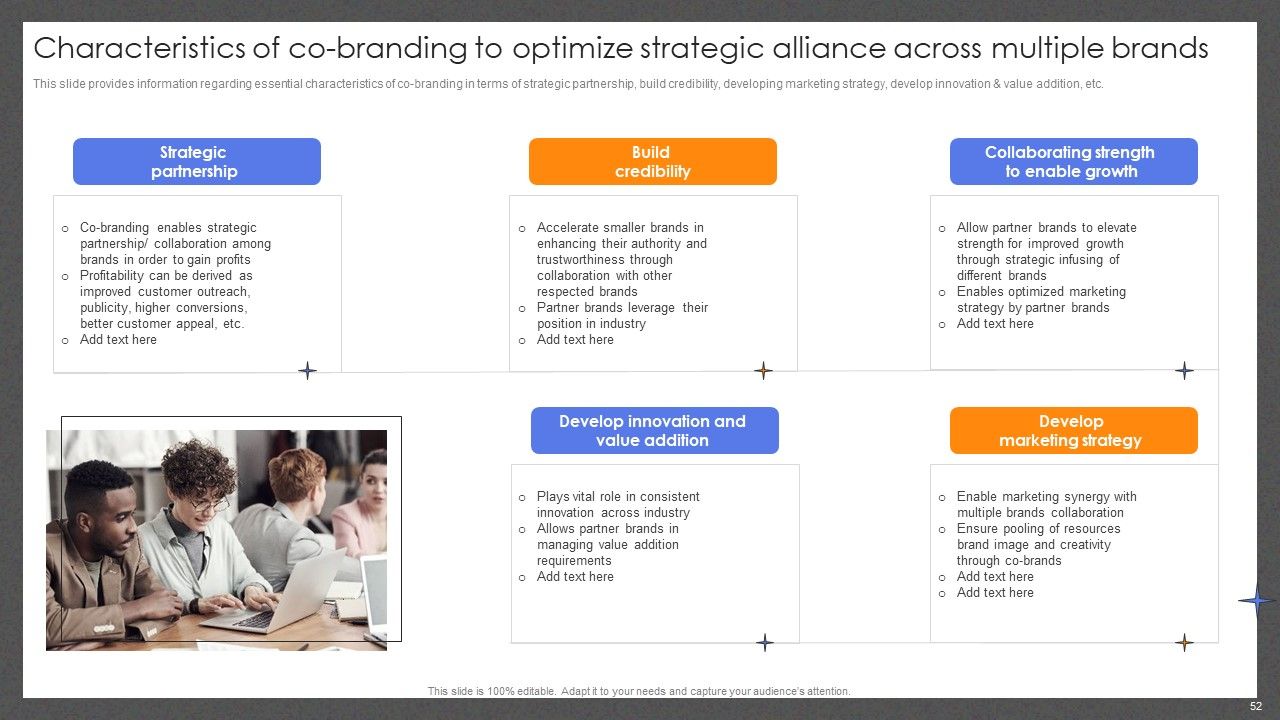 Characteristics of co-branding to optimize strategic alliance across multiple brands

This slide provides information regarding essential characteristics of co-branding in terms of strategic partnership, build credibility, developing marketing strategy, develop innovation & value addition, etc.

Strategic partnership

o Co-branding enables strategic partnership/ collaboration among brands in order to gain profits
o Profitability can be derived as improved customer outreach, publicity, higher conversions, better customer appeal, etc.
o Add text here

Build credibility

o Accelerate smaller brands in enhancing their authority and trustworthiness through collaboration with other respected brands
o Partner brands leverage their position in industry
o Add text here

Collaborating strength to enable growth

o Allow partner brands to elevate strength for improved growth through strategic infusing of different brands
o Enables optimized marketing strategy by partner brands
o Add text here

Develop innovation and value addition

o Plays vital role in consistent innovation across industry
o Allows partner brands in managing value addition requirements
o Add text here

Develop marketing strategy

o Enable marketing synergy with multiple brands collaboration
o Ensure pooling of resources brand image and creativity through co-brands
o Add text here
o Add text here

This slide is 100% editable. Adapt it to your needs and capture your audience's attention.

52